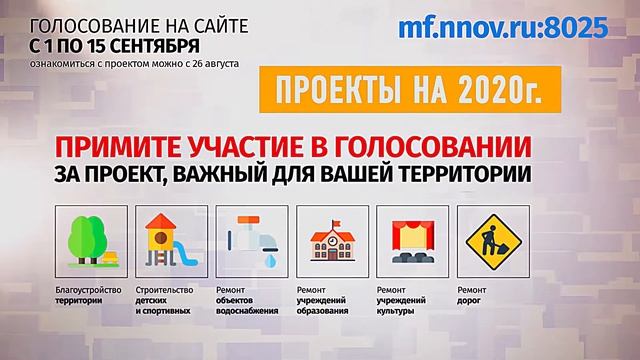 ГОЛОСОВАНИЕ НА САЙТЕ
С 1 ПО 15 СЕНТЯБРЯ
ознакомиться с проектом можно с 26 августа

mf.nnov.ru:8025

ПРОЕКТЫ НА 2020г.

ПРИМИТЕ УЧАСТИЕ В ГОЛОСОВАНИИ
ЗА ПРОЕКТ, ВАЖНЫЙ ДЛЯ ВАШЕЙ ТЕРРИТОРИИ

Благоустройство территории

Строительство детских и спортивных

Ремонт объектов водоснабжения

Ремонт учреждений образования

Ремонт учреждений культуры

Ремонт дорог